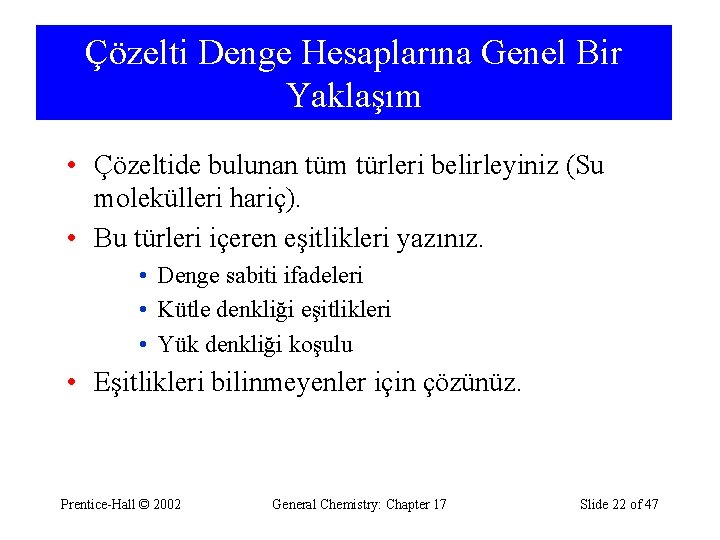 Çözelti Denge Hesaplarına Genel Bir Yaklaşım

• Çözeltide bulunan tüm türleri belirleyiniz (Su molekülleri hariç).
• Bu türleri içeren eşitlikleri yazınız.
  • Denge sabiti ifadeleri
  • Kütle denkliği eşitlikleri
  • Yük denkliği koşulu
• Eşitlikleri bilinmeyenler için çözünüz.

Prentice-Hall © 2002 General Chemistry: Chapter 17 Slide 22 of 47